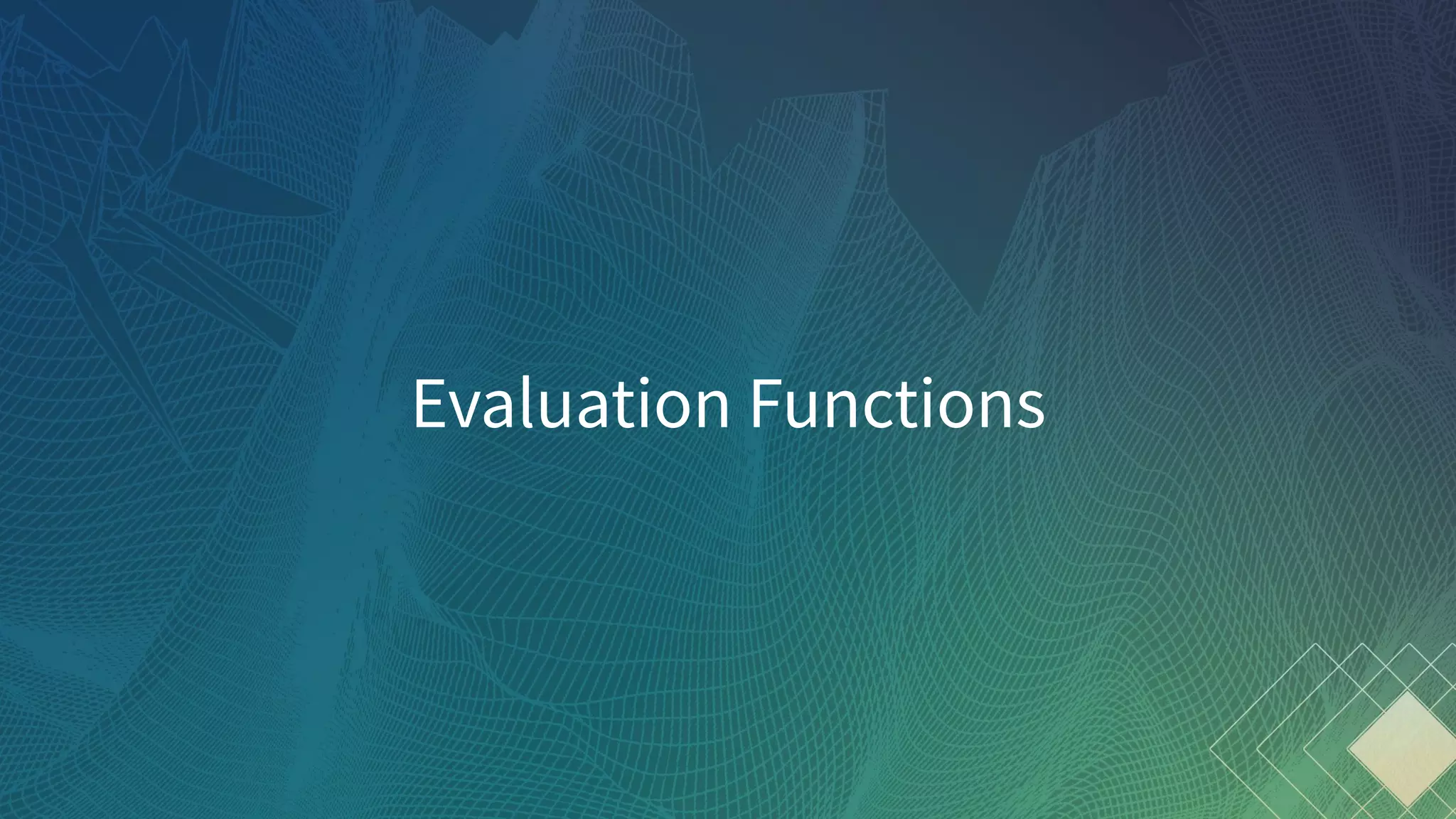 Evaluation Functions